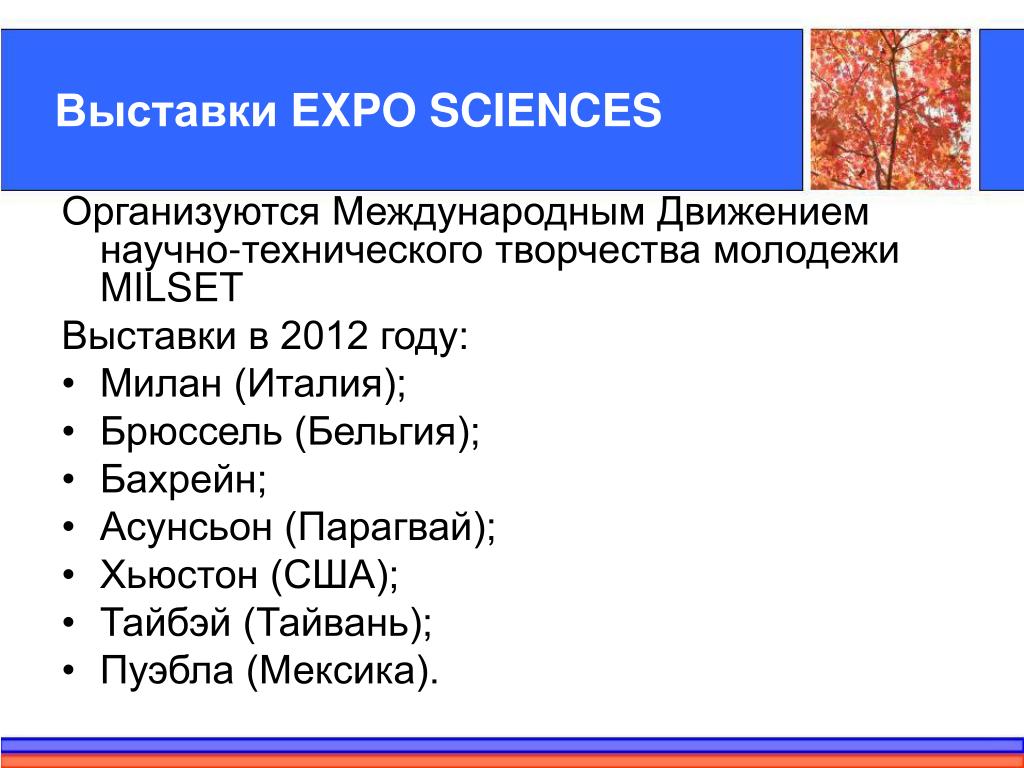 Выставки EXPO SCIENCES

Организуются Международным Движением научно-технического творчества молодежи MILSET

Выставки в 2012 году:
• Милан (Италия);
• Брюссель (Бельгия);
• Бахрейн;
• Асунсьон (Парагвай);
• Хьюстон (США);
• Тайбэй (Тайвань);
• Пуэбла (Мексика).